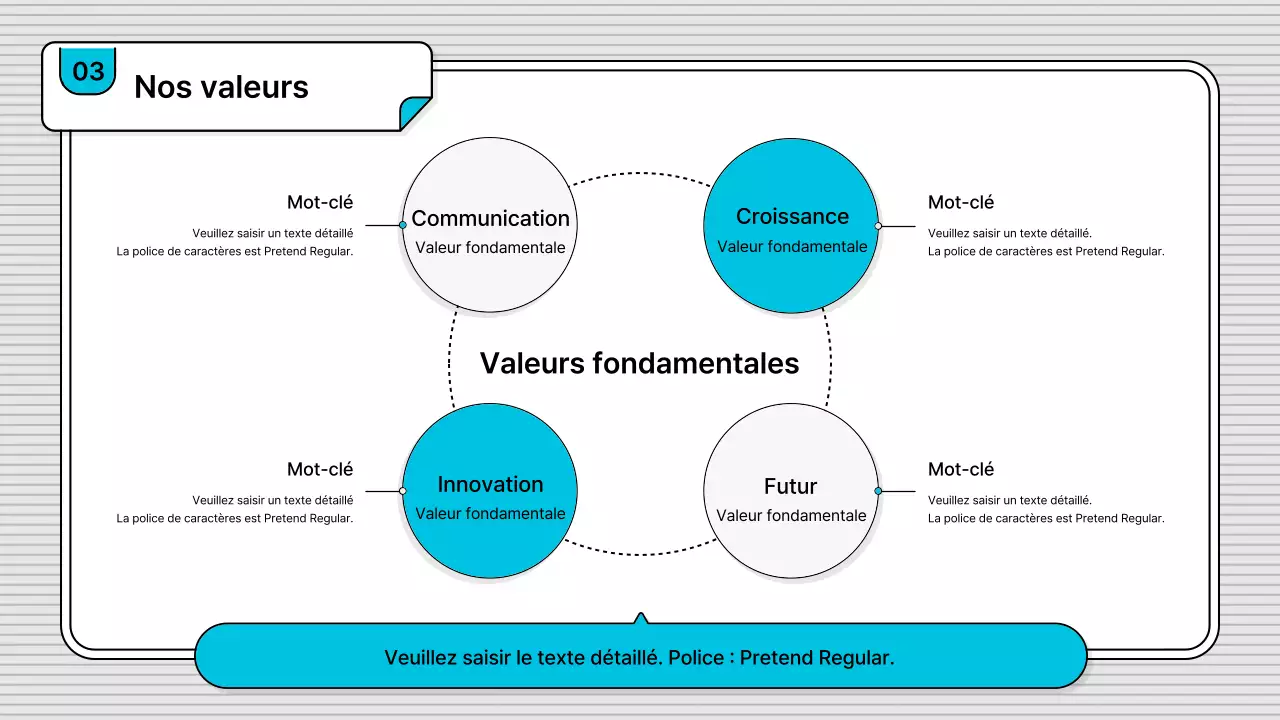 03

Nos valeurs

Mot-clé
Veuillez saisir un texte détaillé
La police de caractères est Pretend Regular.

Communication
Valeur fondamentale

Croissance
Valeur fondamentale

Mot-clé
Veuillez saisir un texte détaillé.
La police de caractères est Pretend Regular.

Valeurs fondamentales

Mot-clé
Veuillez saisir un texte détaillé
La police de caractères est Pretend Regular.

Innovation
Valeur fondamentale

Futur
Valeur fondamentale

Mot-clé
Veuillez saisir un texte détaillé.
La police de caractères est Pretend Regular.

Veuillez saisir le texte détaillé. Police : Pretend Regular.